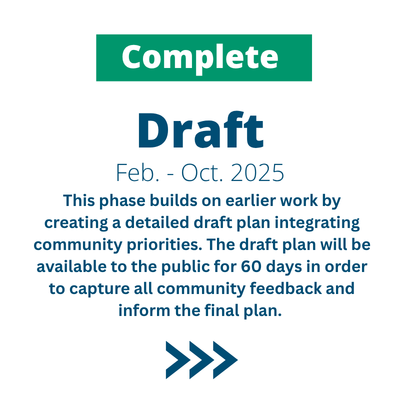 Complete

Draft

Feb. - Oct. 2025

This phase builds on earlier work by creating a detailed draft plan integrating community priorities. The draft plan will be available to the public for 60 days in order to capture all community feedback and inform the final plan.